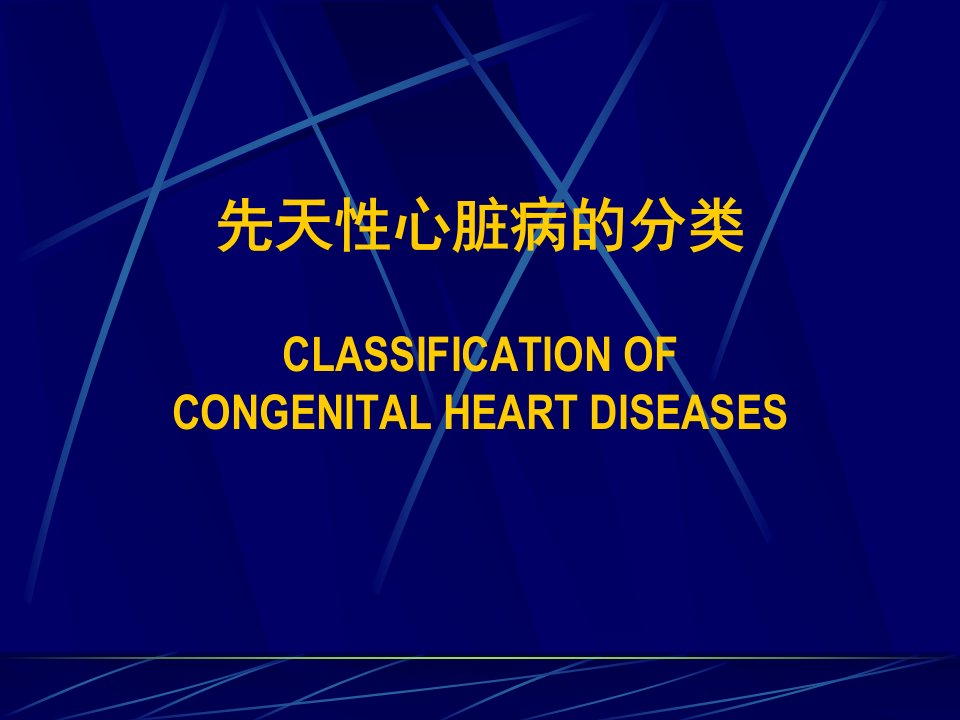 先天性心脏病的分类

CLASSIFICATION OF CONGENITAL HEART DISEASES